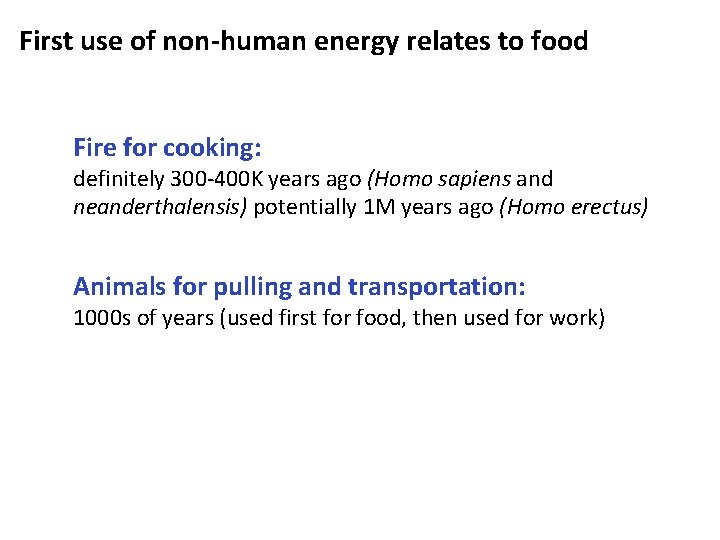 First use of non-human energy relates to food

Fire for cooking:
definitely 300-400K years ago (Homo sapiens and neanderthalensis) potentially 1M years ago (Homo erectus)

Animals for pulling and transportation:
1000s of years (used first for food, then used for work)